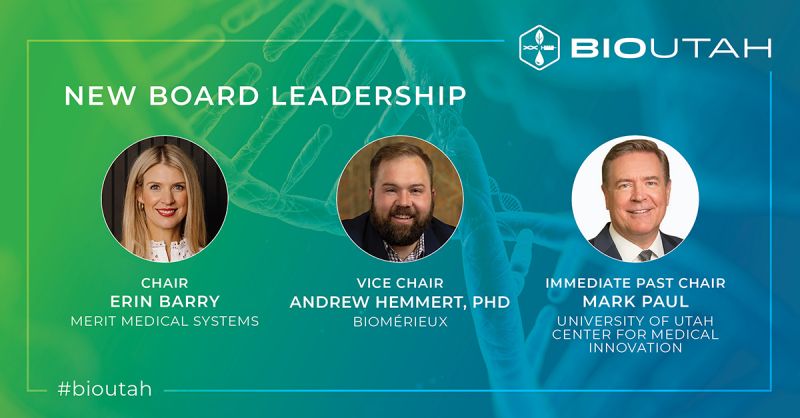 BIOUTAH

NEW BOARD LEADERSHIP

CHAIR
ERIN BARRY
MERIT MEDICAL SYSTEMS

VICE CHAIR
ANDREW HEMMERT, PHD
BIOMÉRIEUX

IMMEDIATE PAST CHAIR
MARK PAUL
UNIVERSITY OF UTAH CENTER FOR MEDICAL INNOVATION

#bioutah